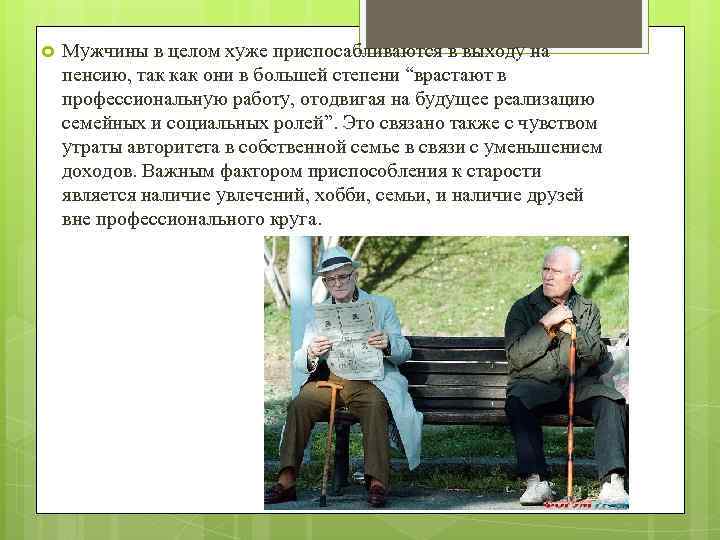 Мужчины в целом хуже приспосабливаются в выходу на пенсию, так как они в большей степени “врастают в профессиональную работу, отодвигая на будущее реализацию семейных и социальных ролей”. Это связано также с чувством утраты авторитета в собственной семье в связи с уменьшением доходов. Важным фактором приспособления к старости является наличие увлечений, хобби, семьи, и наличие друзей вне профессионального круга.